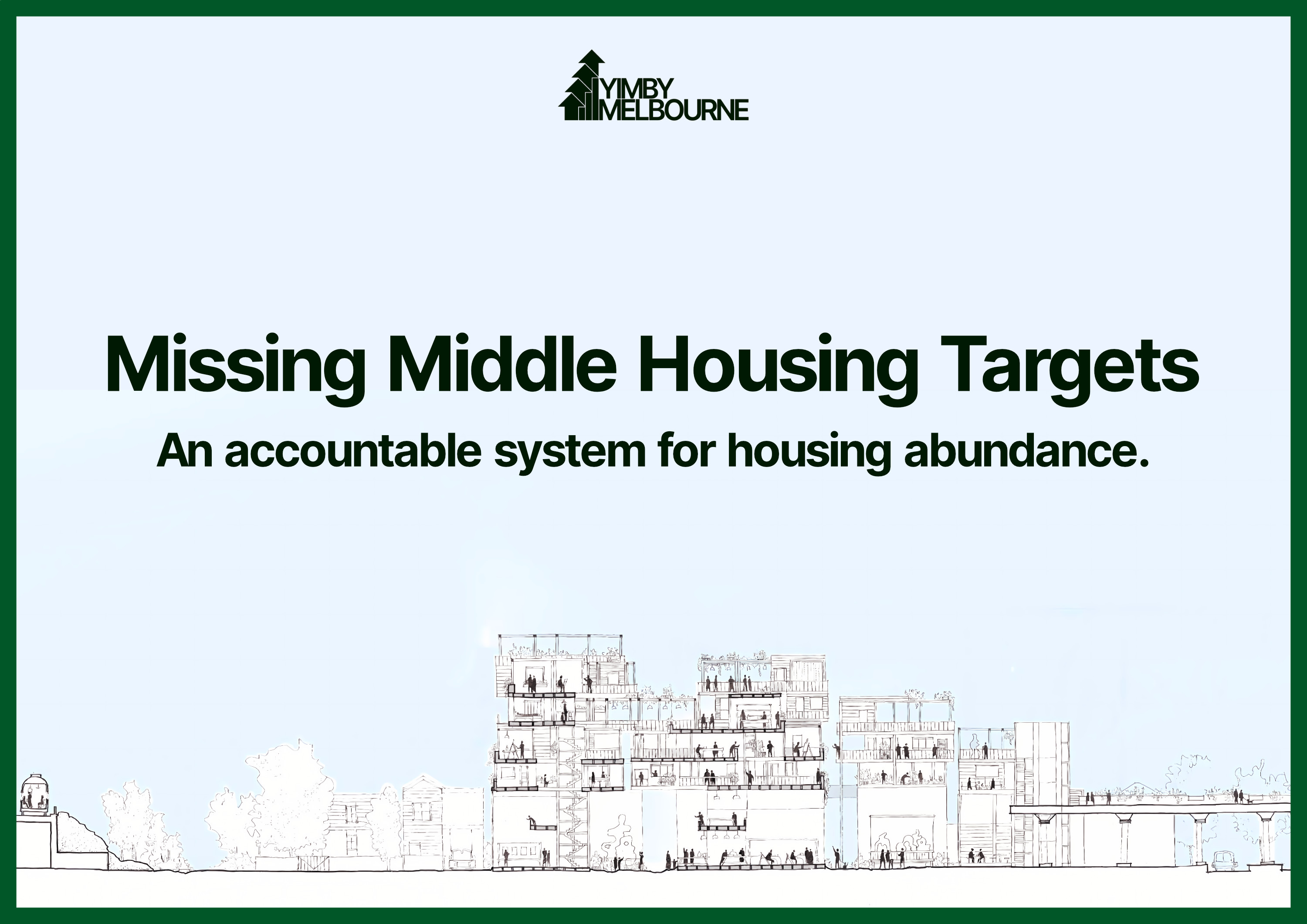 YIMBY MELBOURNE

Missing Middle Housing Targets

An accountable system for housing abundance.